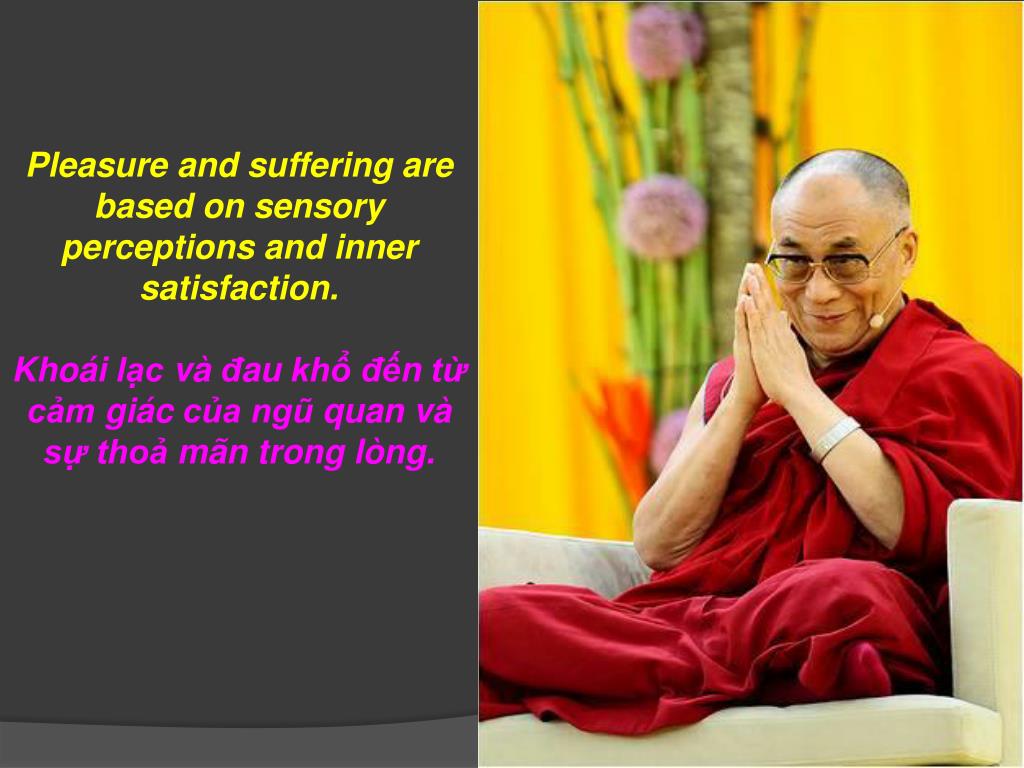 Pleasure and suffering are based on sensory perceptions and inner satisfaction.

Khoái lạc và đau khổ đến từ cảm giác của ngũ quan và sự thoả mãn trong lòng.